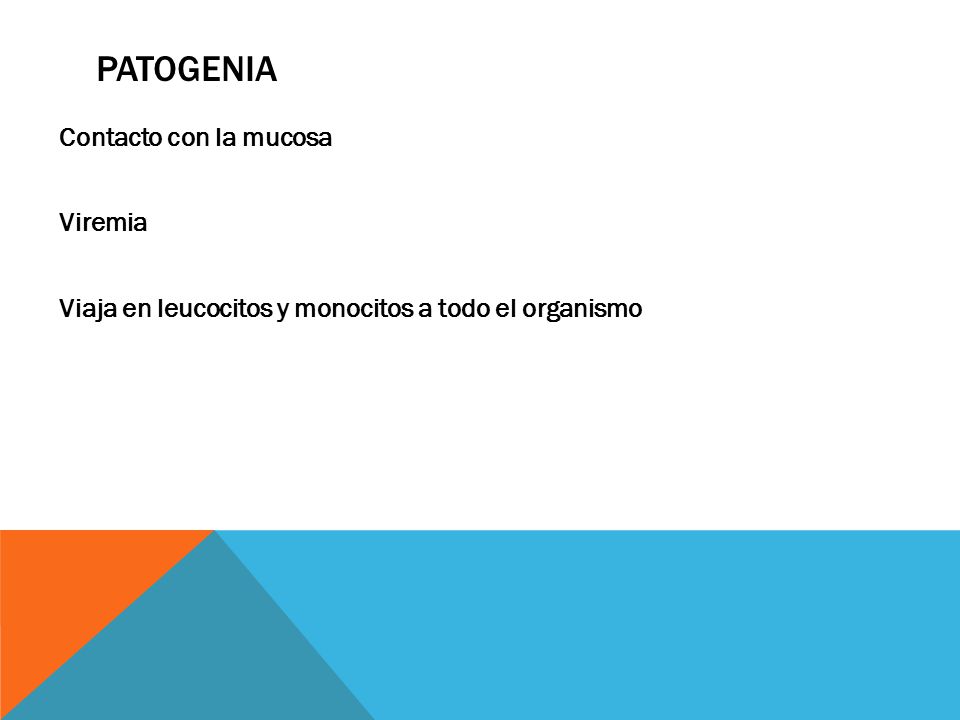 PATOGENIA

Contacto con la mucosa

Viremia

Viaja en leucocitos y monocitos a todo el organismo